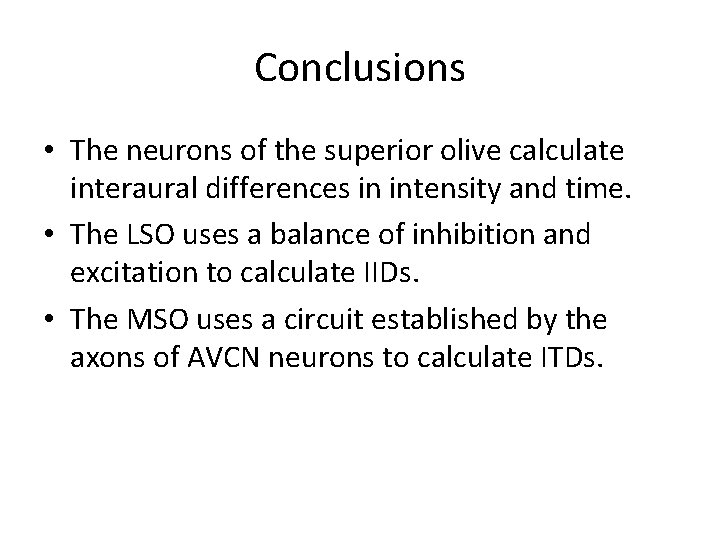 Conclusions

• The neurons of the superior olive calculate interaural differences in intensity and time.

• The LSO uses a balance of inhibition and excitation to calculate IIDs.

• The MSO uses a circuit established by the axons of AVCN neurons to calculate ITDs.